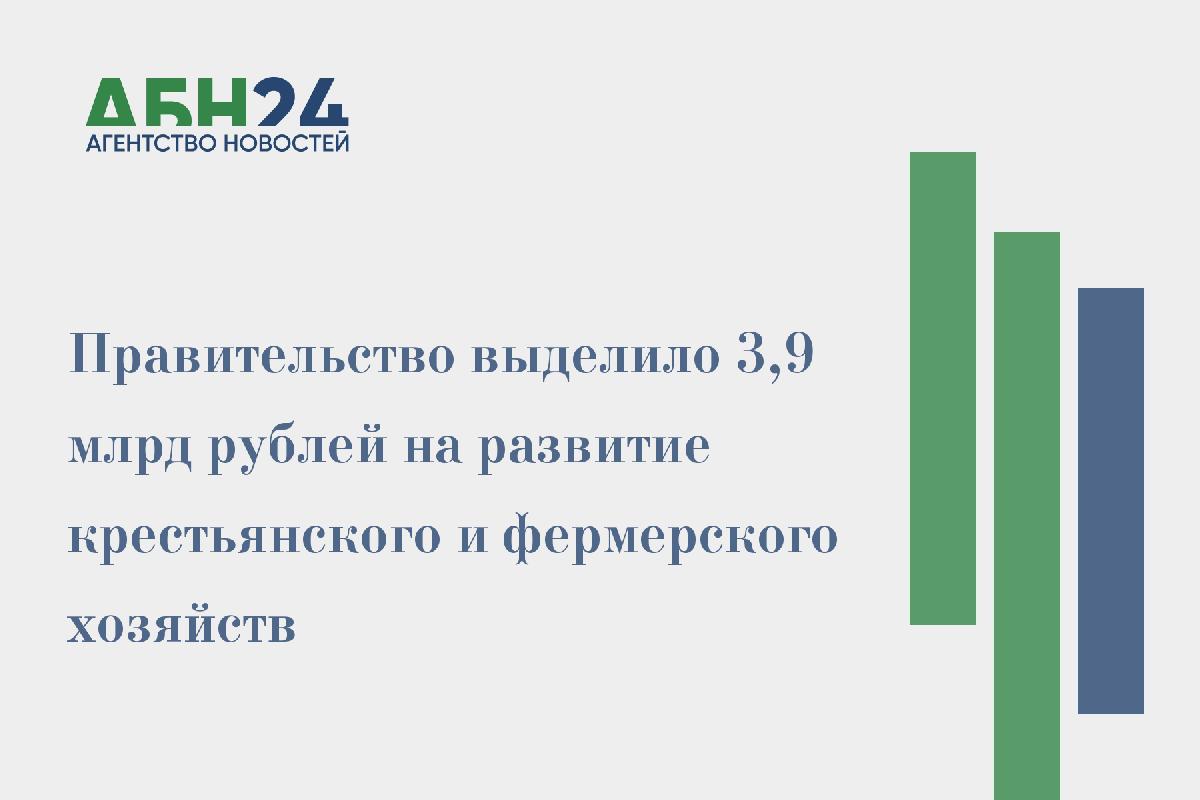 АБН24
АГЕНТСТВО НОВОСТЕЙ

Правительство выделило 3,9 млрд рублей на развитие крестьянского и фермерского хозяйств